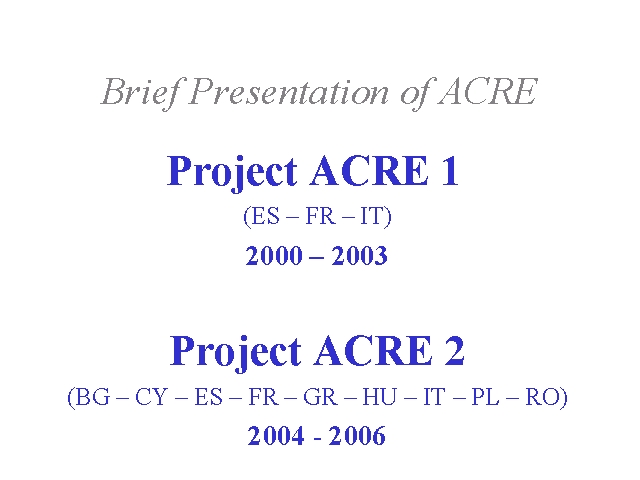 Brief Presentation of ACRE

Project ACRE 1

(ES – FR – IT)

2000 – 2003

Project ACRE 2

(BG – CY – ES – FR – GR – HU – IT – PL – RO)

2004 - 2006